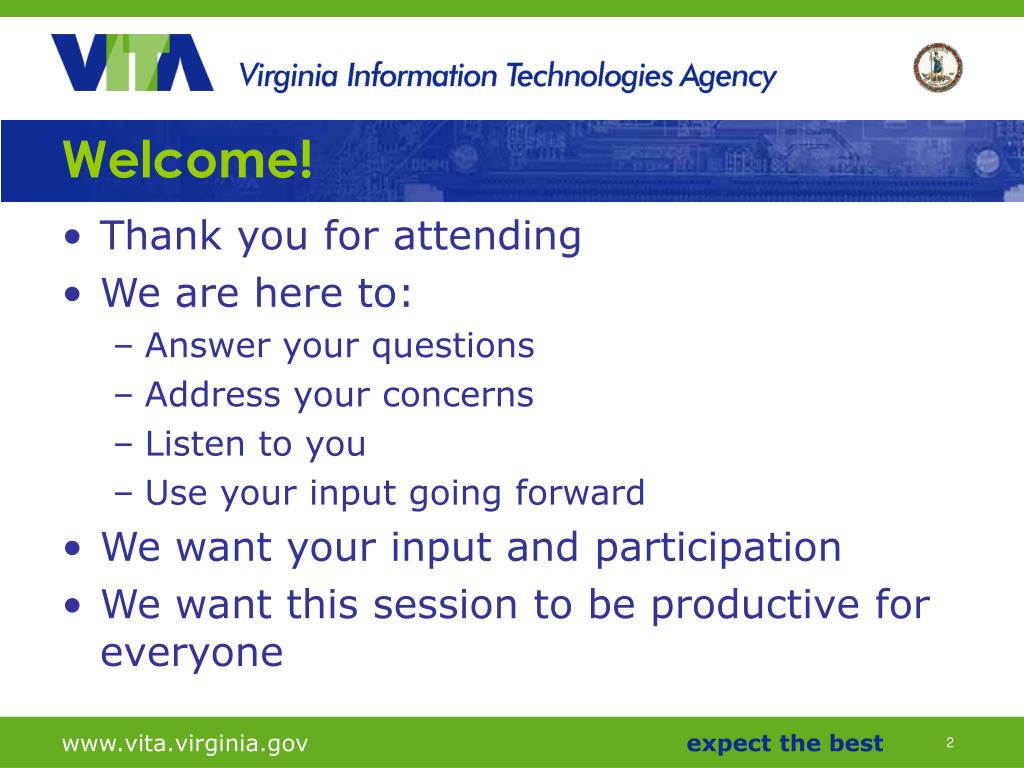 VITA Virginia Information Technologies Agency

Welcome!

• Thank you for attending
• We are here to:
– Answer your questions
– Address your concerns
– Listen to you
– Use your input going forward
• We want your input and participation
• We want this session to be productive for everyone

www.vita.virginia.gov expect the best 2